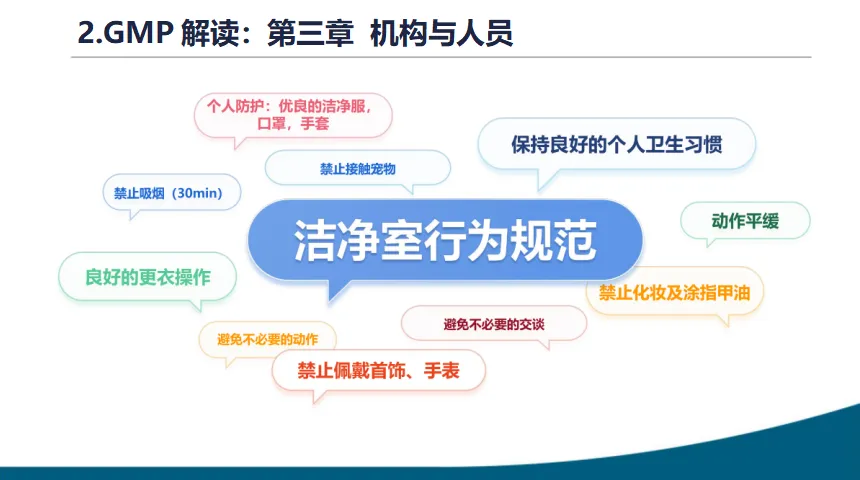 2.GMP 解读：第三章 机构与人员

个人防护：优良的洁净服，口罩，手套

保持良好的个人卫生习惯

禁止接触宠物

禁止吸烟（30min）

洁净室行为规范

动作平缓

良好的更衣操作

禁止化妆及涂指甲油

避免不必要的交谈

避免不必要的动作

禁止佩戴首饰、手表